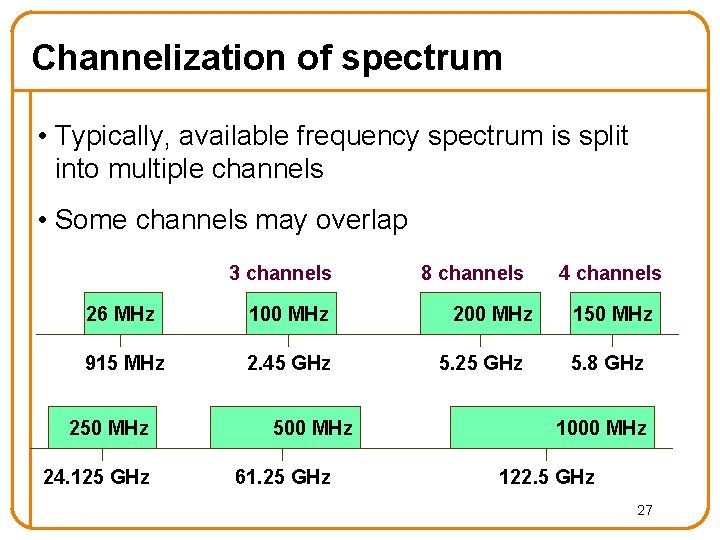 Channelization of spectrum

• Typically, available frequency spectrum is split into multiple channels

• Some channels may overlap

3 channels

8 channels

4 channels

26 MHz

100 MHz

200 MHz

150 MHz

915 MHz

2.45 GHz

5.25 GHz

5.8 GHz

250 MHz

500 MHz

1000 MHz

24.125 GHz

61.25 GHz

122.5 GHz

27